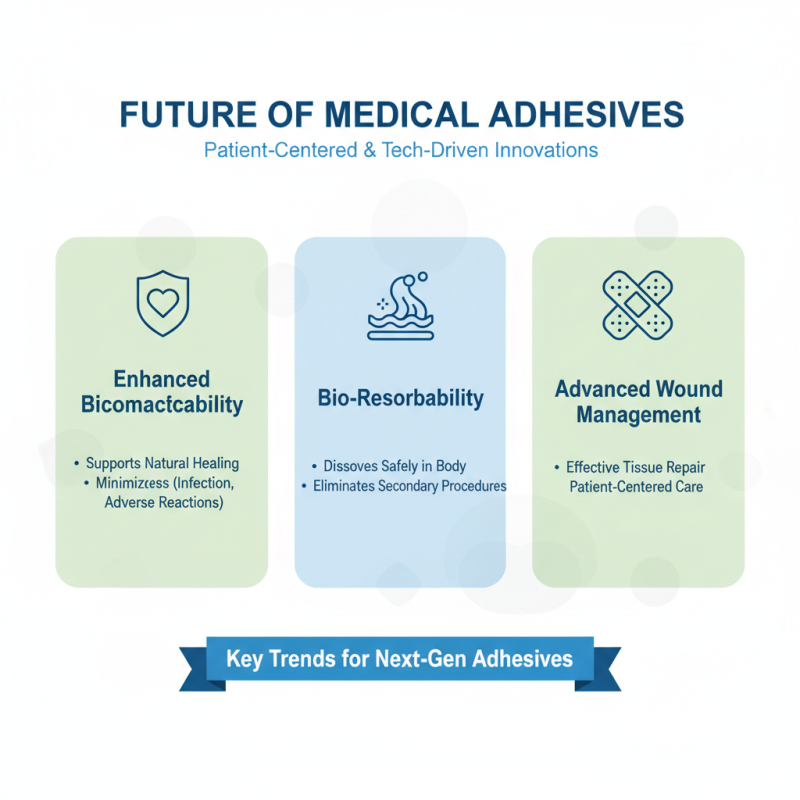 FUTURE OF MEDICAL ADHESIVES

Patient-Centered & Tech-Driven Innovations

Enhanced Bicomactcability

• Supports Natural Healing
• Minimizess (Infection, Adverse Reactions)

Bio-Resorbability

• Dissoves Safely in Body
• Eliminates Secondary Procedures

Advanced Wound Management

• Effective Tissue Repair Patient-Centered Care

Key Trends for Next-Gen Adhesives